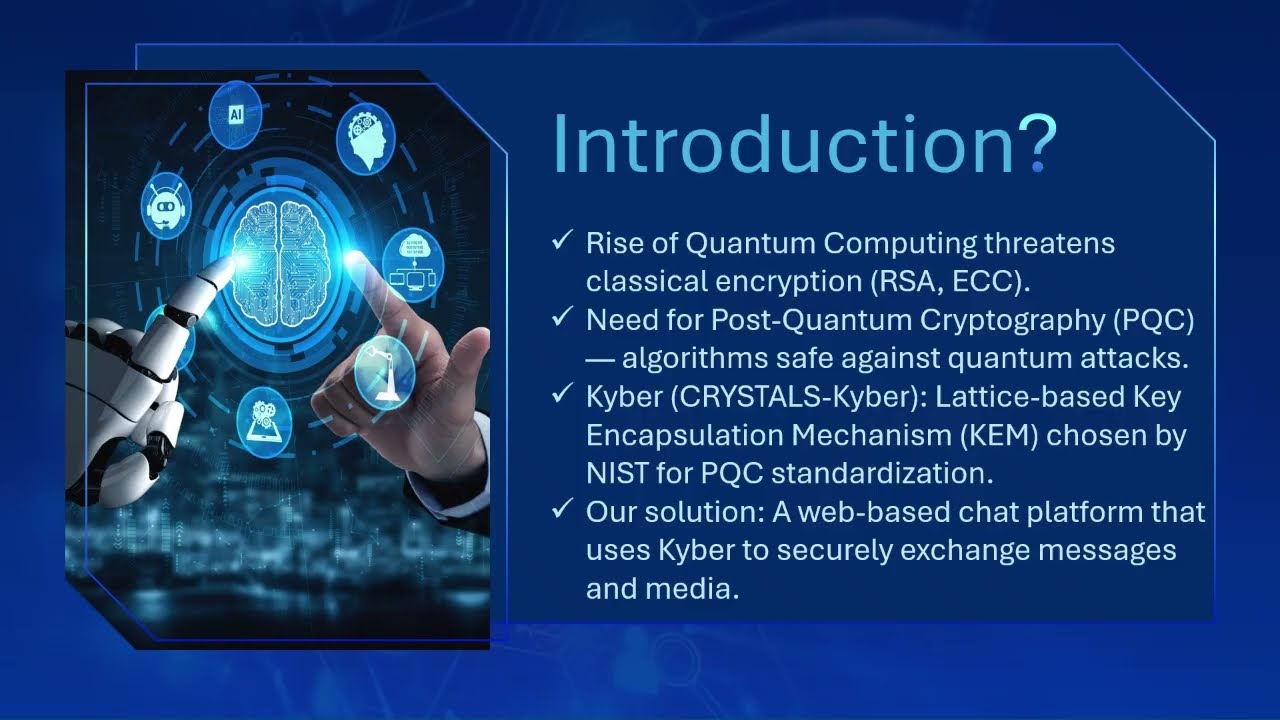 AI

Introduction?

✓ Rise of Quantum Computing threatens classical encryption (RSA, ECC).
✓ Need for Post-Quantum Cryptography (PQC) — algorithms safe against quantum attacks.
✓ Kyber (CRYSTALS-Kyber): Lattice-based Key Encapsulation Mechanism (KEM) chosen by NIST for PQC standardization.
✓ Our solution: A web-based chat platform that uses Kyber to securely exchange messages and media.